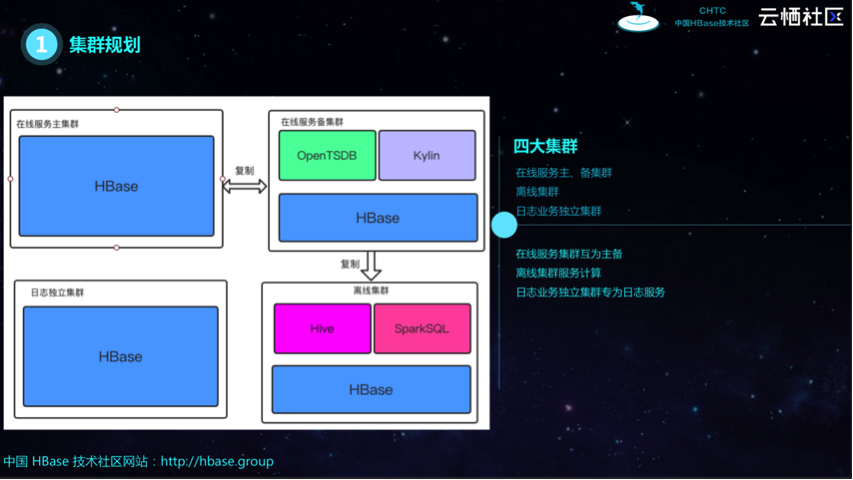 CHTC
中国HBase技术社区

云栖社区

1 集群规划

在线服务主集群

HBase

复制

在线服务备集群

OpenTSDB

Kylin

HBase

复制

日志独立集群

HBase

离线集群

Hive

SparkSQL

HBase

四大集群

在线服务主、备集群
离线集群
日志业务独立集群

在线服务集群互为主备
离线集群服务计算
日志业务独立集群专为日志服务

中国 HBase 技术社区网站：http://hbase.group